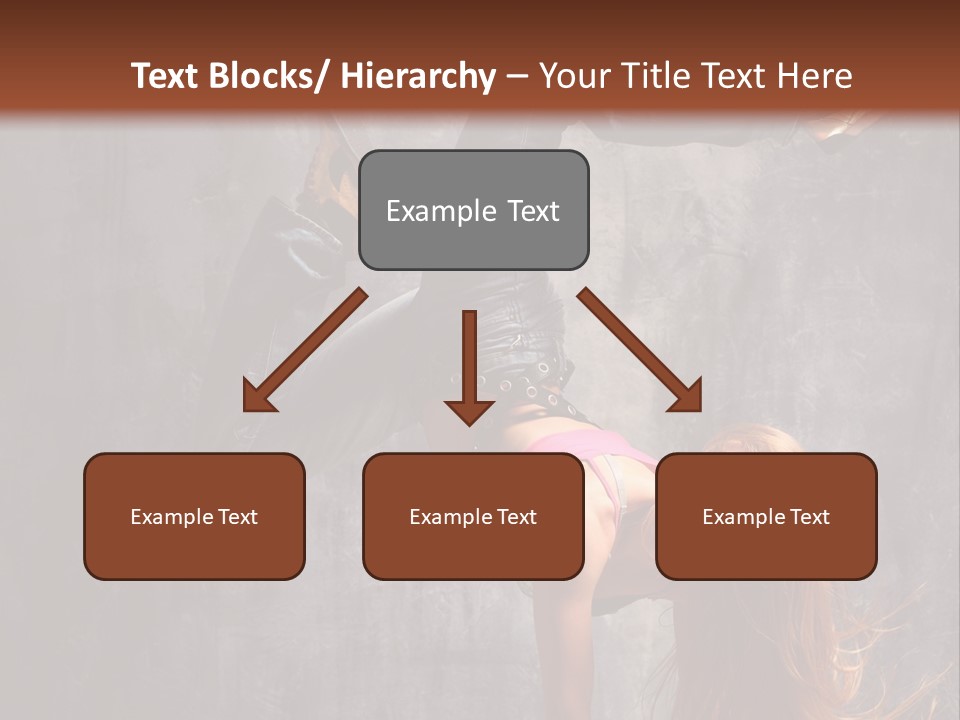 Text Blocks/ Hierarchy – Your Title Text Here

Example Text

Example Text

Example Text

Example Text